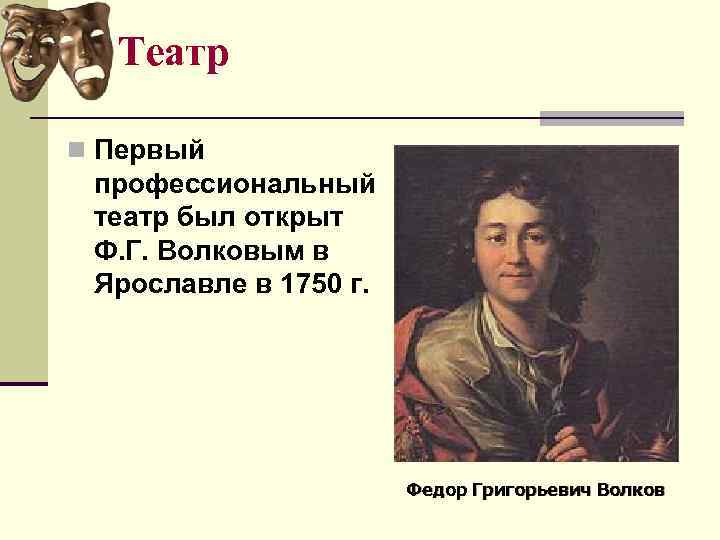 Театр

Первый профессиональный театр был открыт Ф.Г. Волковым в Ярославле в 1750 г.

Федор Григорьевич Волков